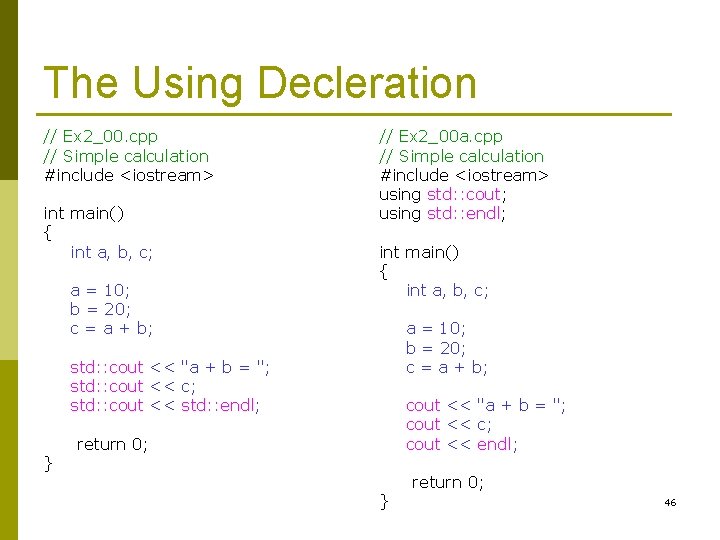 The Using Decleration

// Ex2_00.cpp
// Simple calculation
#include <iostream>

int main()
{
    int a, b, c;

    a = 10;
    b = 20;
    c = a + b;

    std::cout << "a + b = ";
    std::cout << c;
    std::cout << std::endl;

    return 0;
}

// Ex2_00a.cpp
// Simple calculation
#include <iostream>
using std::cout;
using std::endl;

int main()
{
    int a, b, c;

    a = 10;
    b = 20;
    c = a + b;

    cout << "a + b = ";
    cout << c;
    cout << endl;

    return 0;
}

46